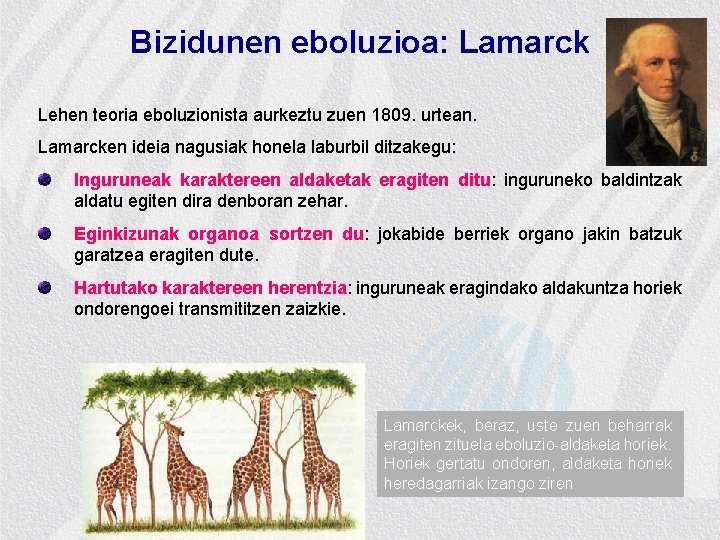 Bizidunen eboluzioa: Lamarck

Lehen teoria eboluzionista aurkeztu zuen 1809. urtean.

Lamarcken ideia nagusiak honela laburbil ditzakegu:

Inguruneak karaktereen aldaketak eragiten ditu: inguruneko baldintzak aldatu egiten dira denboran zehar.

Eginkizunak organoa sortzen du: jokabide berriek organo jakin batzuk garatzea eragiten dute.

Hartutako karaktereen herentzia: inguruneak eragindako aldakuntza horiek ondorengoei transmititzen zaizkie.

Lamarckek, beraz, uste zuen beharrak eragiten zituela eboluzio-aldaketa horiek. Horiek gertatu ondoren, aldaketa horiek heredagarriak izango ziren